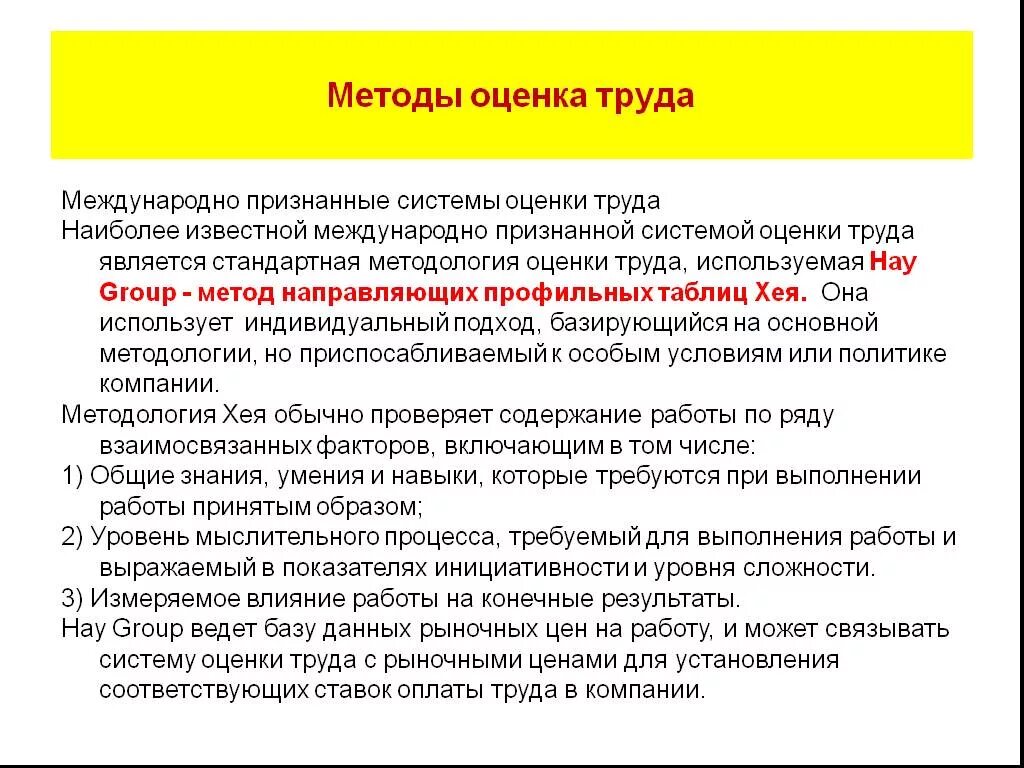 Методы оценка труда

Международно признанные системы оценки труда

Наиболее известной международно признанной системой оценки труда является стандартная методология оценки труда, используемая Hay Group - метод направляющих профильных таблиц Хея. Она использует индивидуальный подход, базирующийся на основной методологии, но приспосабливаемый к особым условиям или политике компании.

Методология Хея обычно проверяет содержание работы по ряду взаимосвязанных факторов, включающим в том числе:

1) Общие знания, умения и навыки, которые требуются при выполнении работы принятым образом;

2) Уровень мыслительного процесса, требуемый для выполнения работы и выражаемый в показателях инициативности и уровня сложности.

3) Измеряемое влияние работы на конечные результаты.

Hay Group ведет базу данных рыночных цен на работу, и может связывать систему оценки труда с рыночными ценами для установления соответствующих ставок оплаты труда в компании.